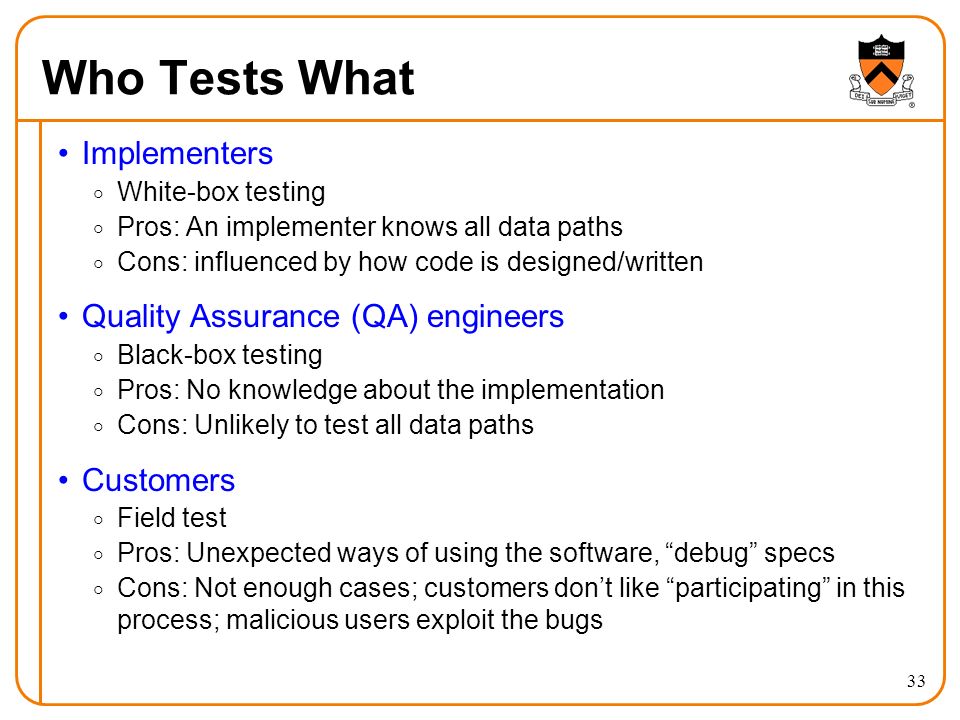 Who Tests What

DEI SUB NUMINE VIGET

• Implementers
◦ White-box testing
◦ Pros: An implementer knows all data paths
◦ Cons: influenced by how code is designed/written

• Quality Assurance (QA) engineers
◦ Black-box testing
◦ Pros: No knowledge about the implementation
◦ Cons: Unlikely to test all data paths

• Customers
◦ Field test
◦ Pros: Unexpected ways of using the software, “debug” specs
◦ Cons: Not enough cases; customers don’t like “participating” in this process; malicious users exploit the bugs

33